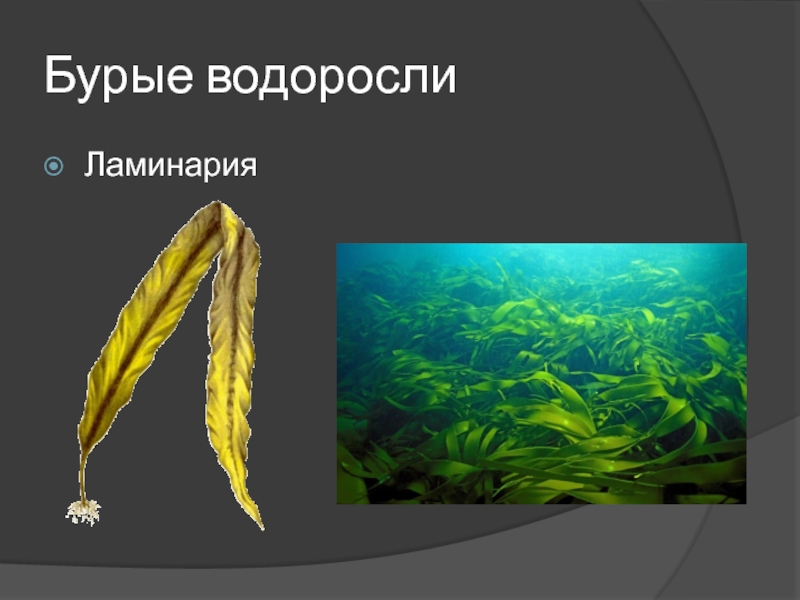 Бурые водоросли

Ламинария